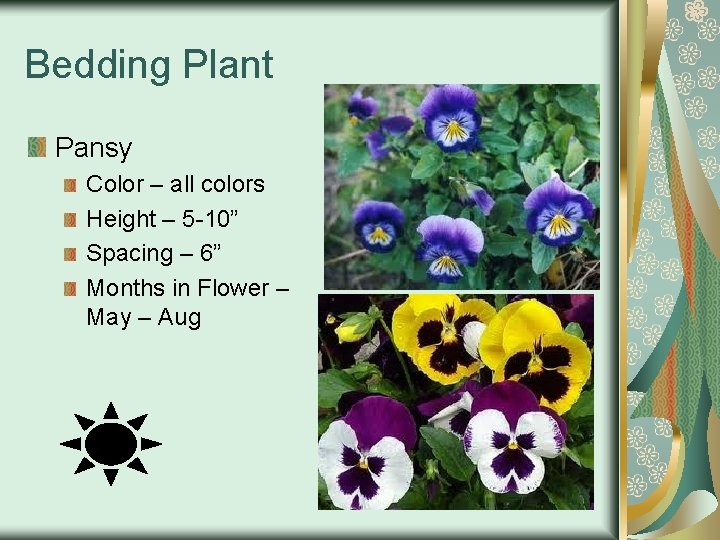 Bedding Plant

Pansy

Color – all colors

Height – 5-10”

Spacing – 6”

Months in Flower – May – Aug